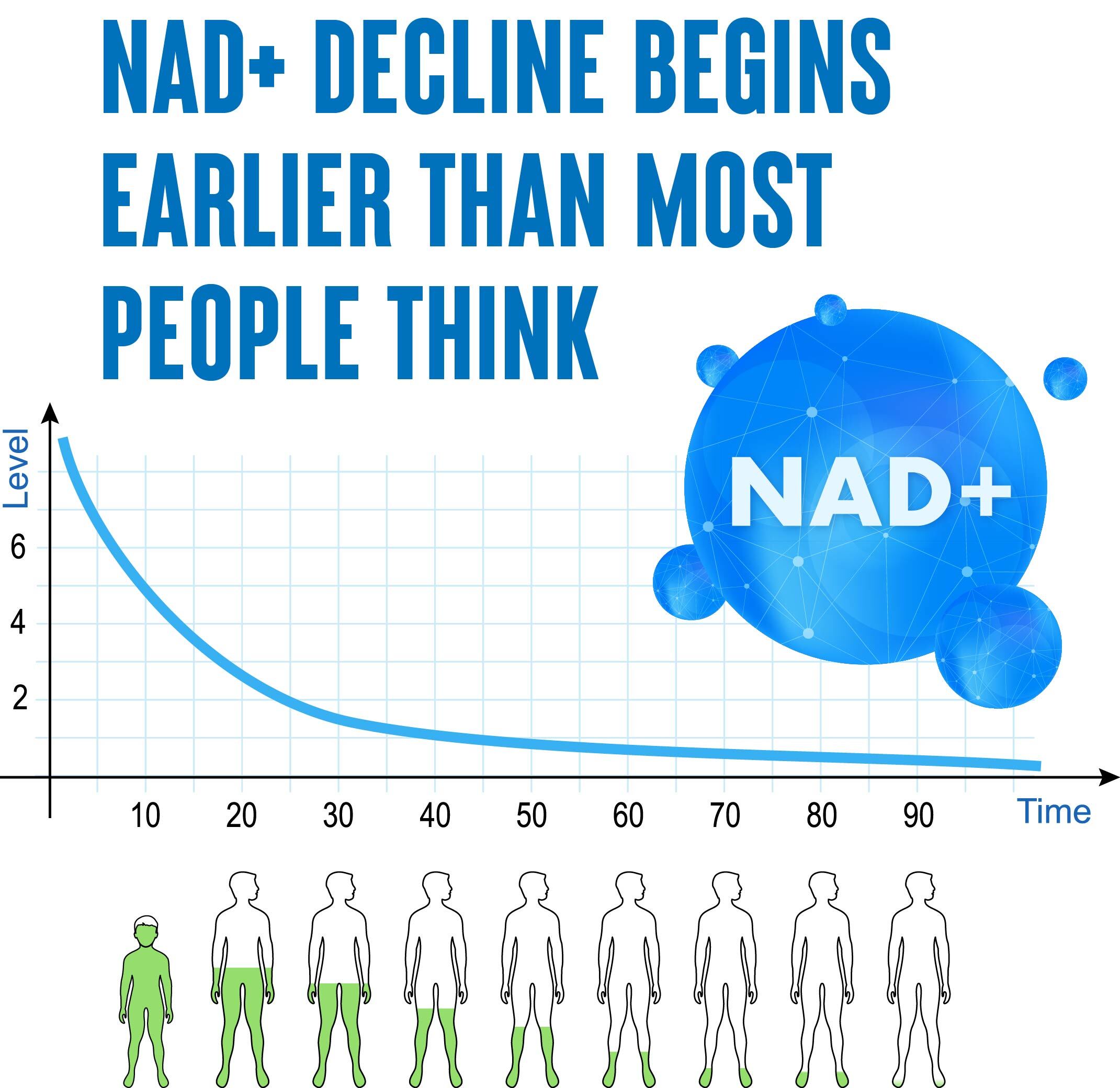 NAD+ DECLINE BEGINS EARLIER THAN MOST PEOPLE THINK

NAD+

Level

6

4

2

10 20 30 40 50 60 70 80 90

Time